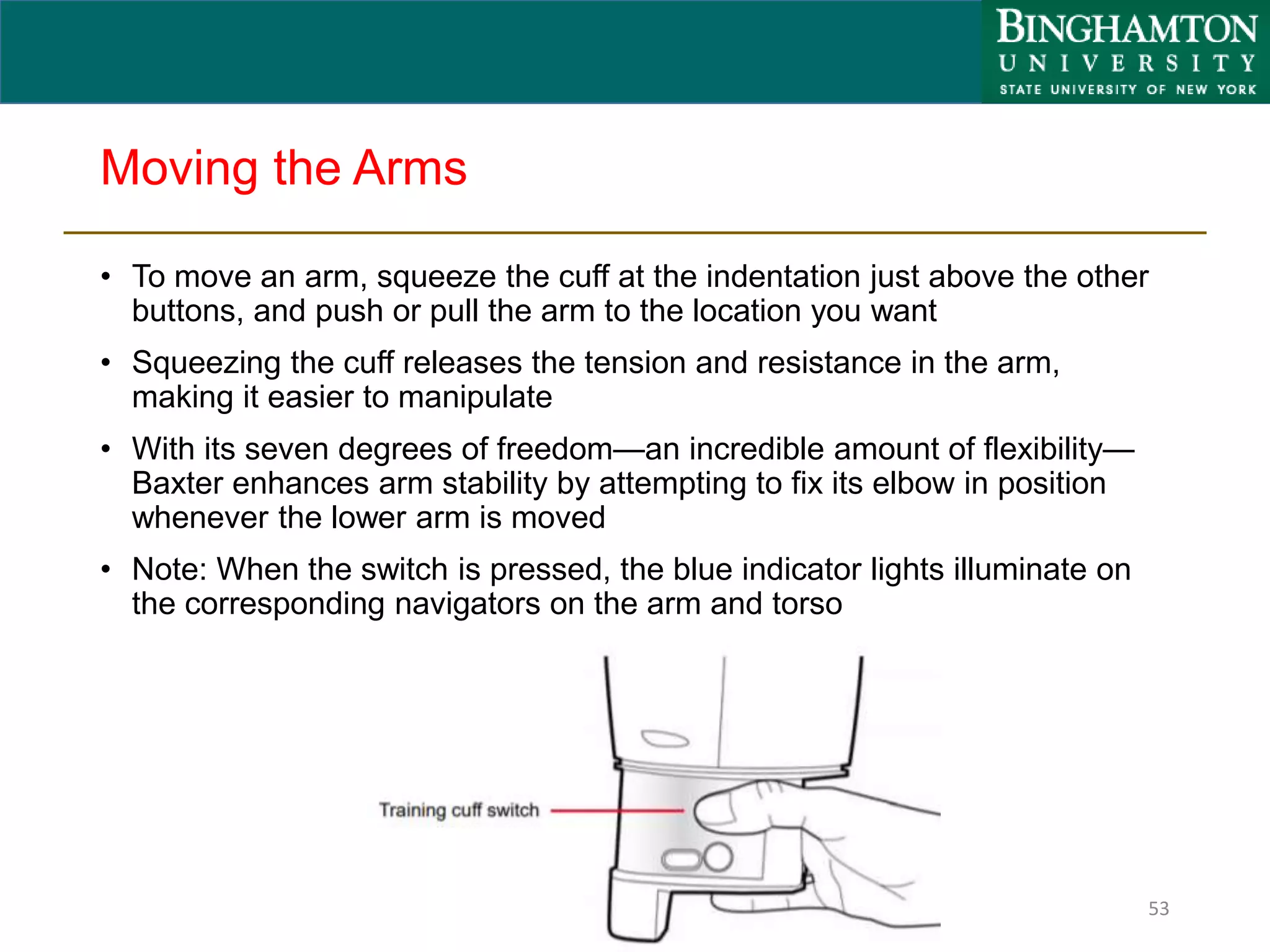 BINGHAMTON
UNIVERSITY
STATE UNIVERSITY OF NEW YORK

Moving the Arms

• To move an arm, squeeze the cuff at the indentation just above the other buttons, and push or pull the arm to the location you want

• Squeezing the cuff releases the tension and resistance in the arm, making it easier to manipulate

• With its seven degrees of freedom—an incredible amount of flexibility—Baxter enhances arm stability by attempting to fix its elbow in position whenever the lower arm is moved

• Note: When the switch is pressed, the blue indicator lights illuminate on the corresponding navigators on the arm and torso

Training cuff switch

53